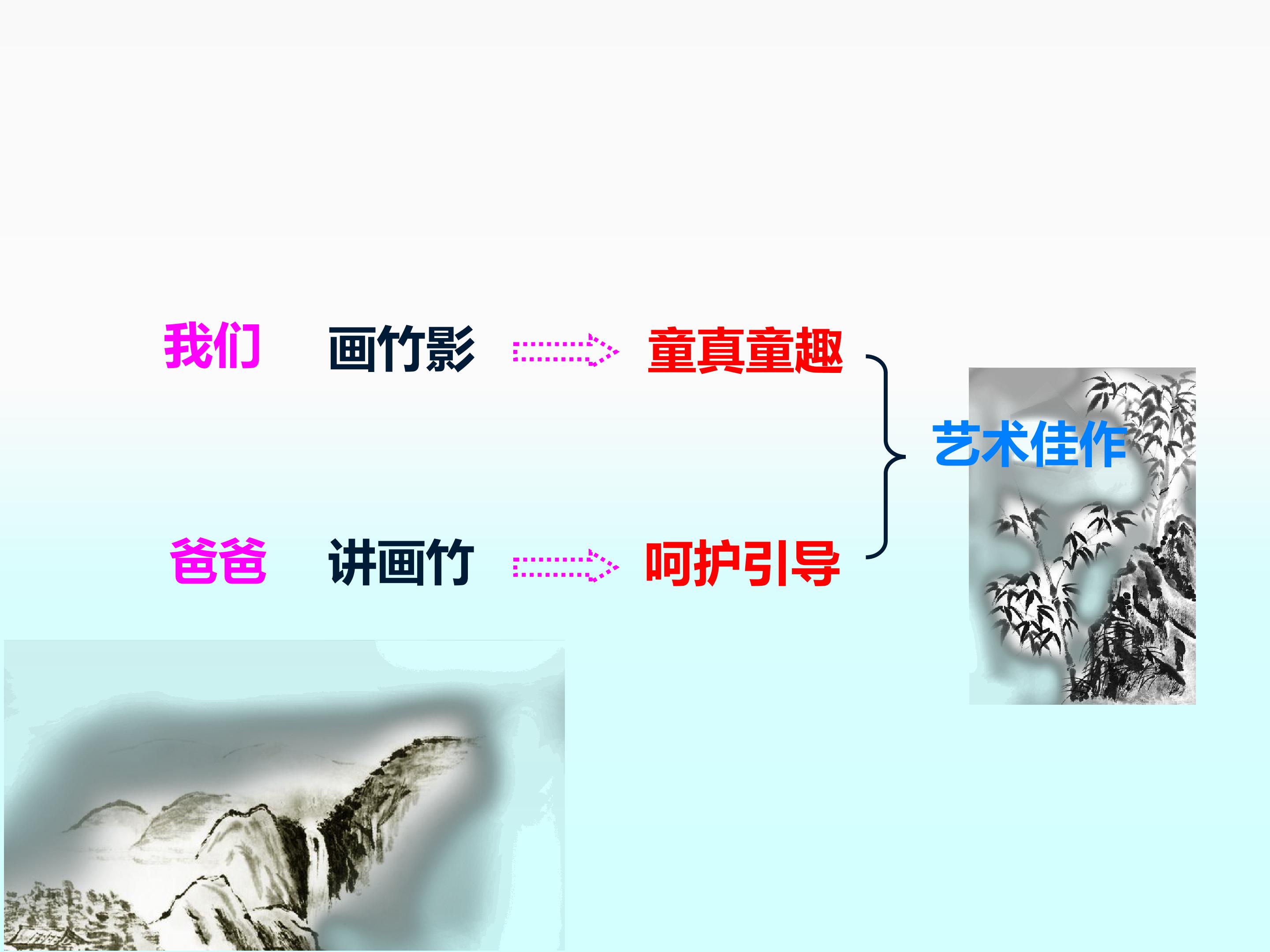 我们 画竹影 童真童趣

爸爸 讲画竹 呵护引导

艺术佳作